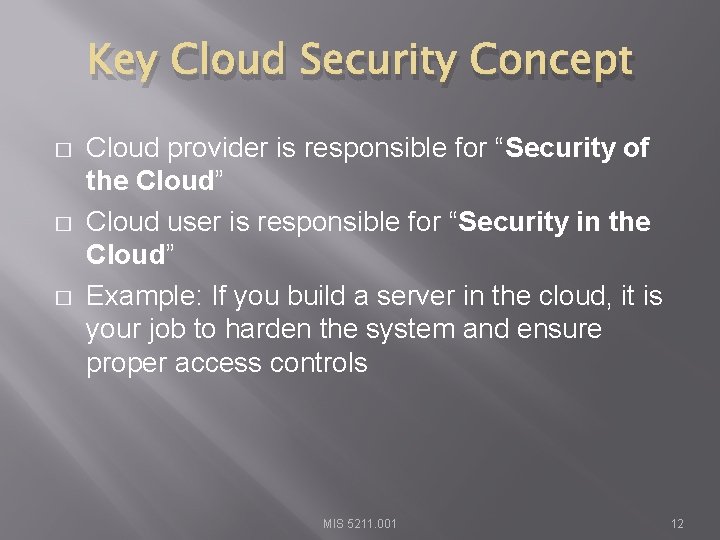 Key Cloud Security Concept

□ Cloud provider is responsible for “Security of the Cloud”

□ Cloud user is responsible for “Security in the Cloud”

□ Example: If you build a server in the cloud, it is your job to harden the system and ensure proper access controls

MIS 5211.001

12